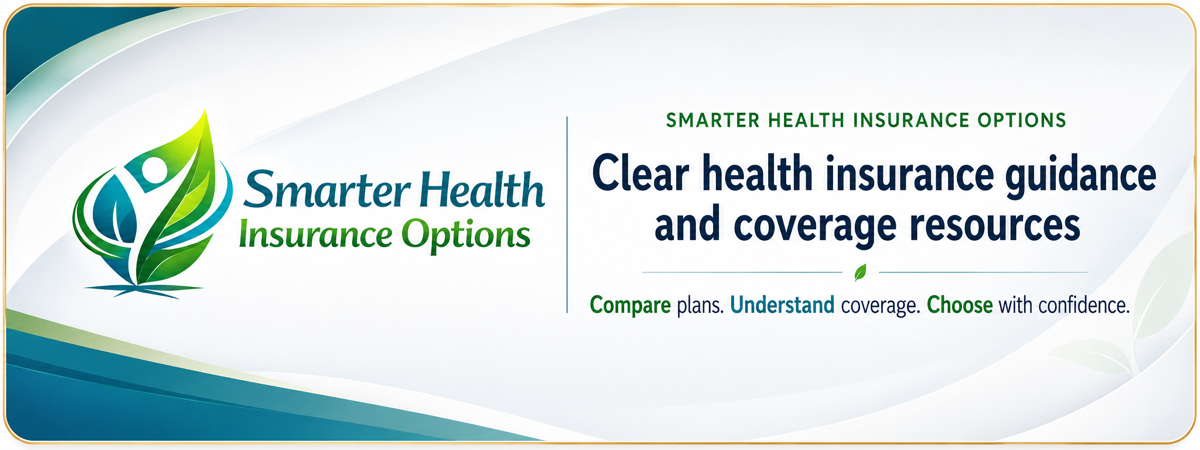 Smarter Health
Insurance Options

SMARTER HEALTH INSURANCE OPTIONS

Clear health insurance guidance and coverage resources

Compare plans. Understand coverage. Choose with confidence.